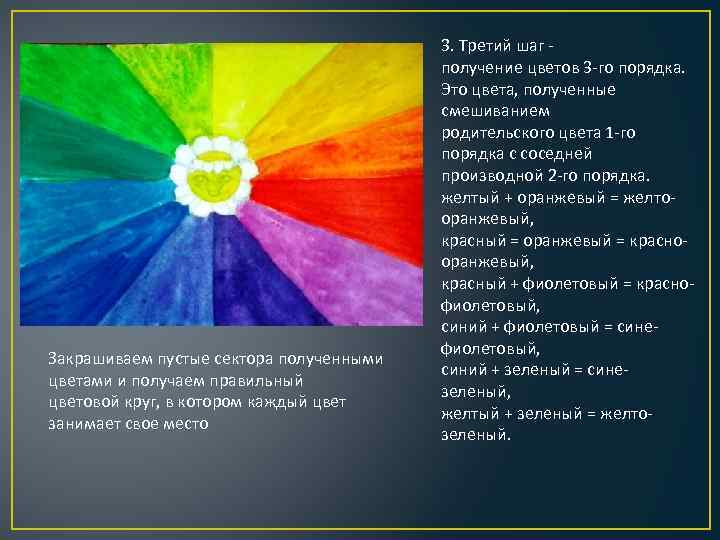 3. Третий шаг - получение цветов 3-го порядка. Это цвета, полученные смешиванием родительского цвета 1-го порядка с соседней производной 2-го порядка.
желтый + оранжевый = желто-оранжевый,
красный = оранжевый = красно-оранжевый,
красный + фиолетовый = красно-фиолетовый,
синий + фиолетовый = сине-фиолетовый,
синий + зеленый = сине-зеленый,
желтый + зеленый = желто-зеленый.

Закрашиваем пустые сектора полученными цветами и получаем правильный цветовой круг, в котором каждый цвет занимает свое место